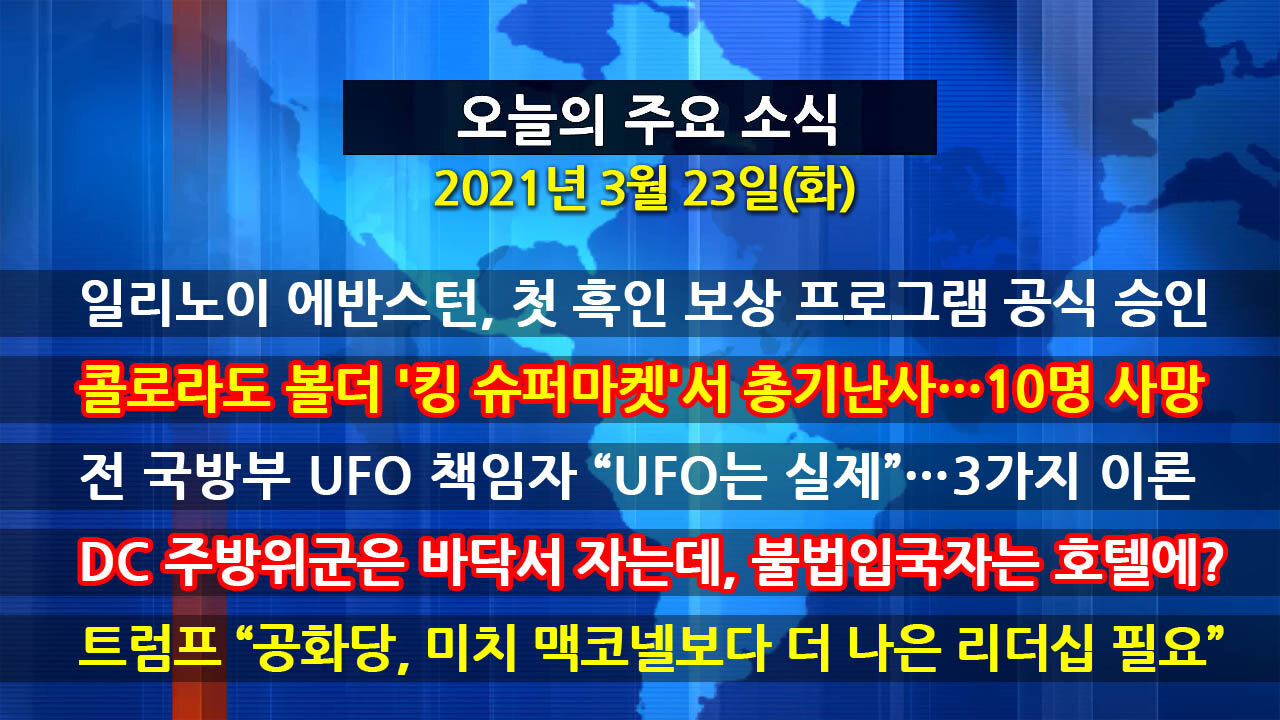 오늘의 주요 소식
2021년 3월 23일(화)

일리노이 에반스턴, 첫 흑인 보상 프로그램 공식 승인

콜로라도 볼더 '킹 슈퍼마켓'서 총기난사…10명 사망

전 국방부 UFO 책임자 “UFO는 실제”…3가지 이론

DC 주방위군은 바닥서 자는데, 불법입국자는 호텔에?

트럼프 “공화당, 미치 맥코넬보다 더 나은 리더십 필요”